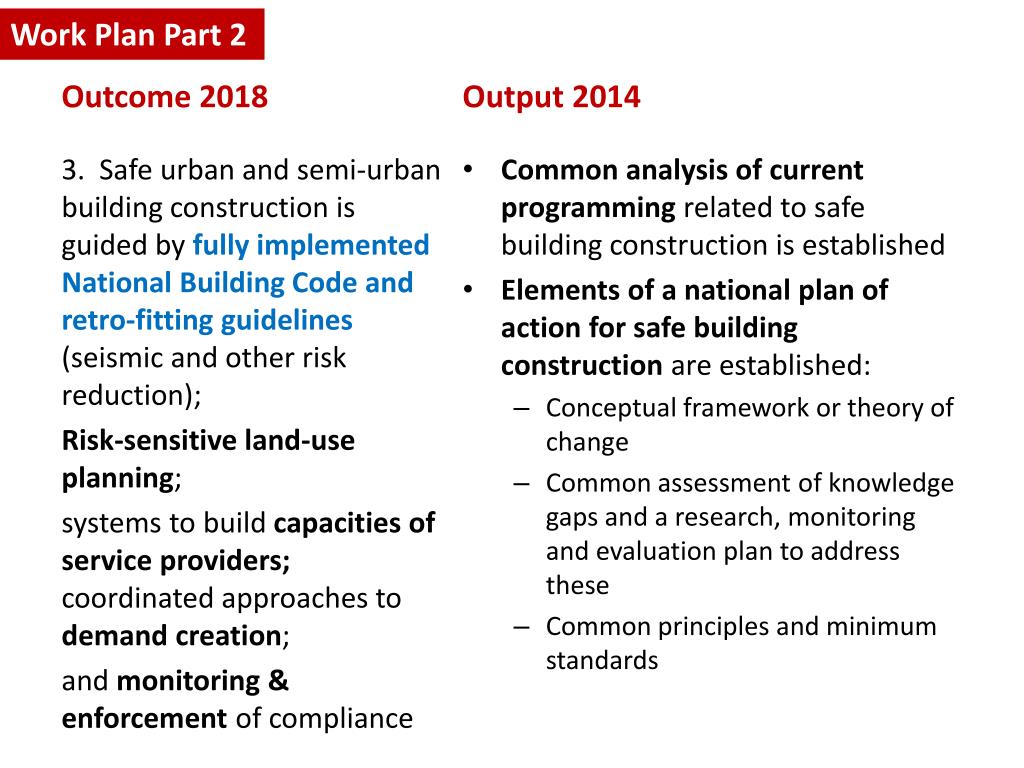 Work Plan Part 2

Outcome 2018

3. Safe urban and semi-urban building construction is guided by fully implemented National Building Code and retro-fitting guidelines (seismic and other risk reduction);

Risk-sensitive land-use planning;

systems to build capacities of service providers; coordinated approaches to demand creation;

and monitoring & enforcement of compliance

Output 2014

• Common analysis of current programming related to safe building construction is established

• Elements of a national plan of action for safe building construction are established:

– Conceptual framework or theory of change

– Common assessment of knowledge gaps and a research, monitoring and evaluation plan to address these

– Common principles and minimum standards